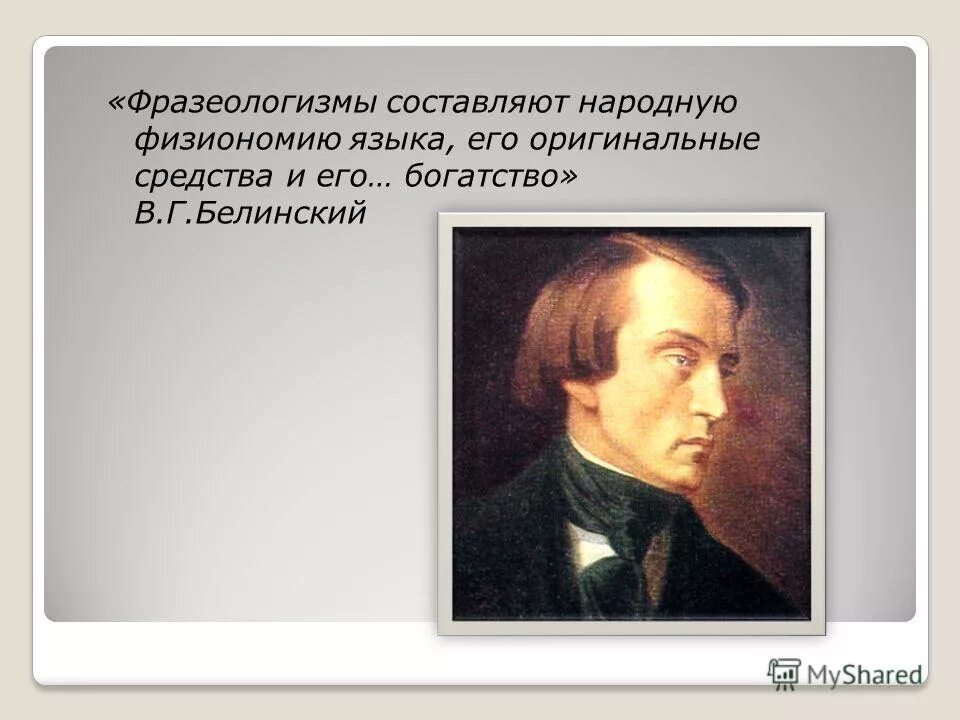 «Фразеологизмы составляют народную физиономию языка, его оригинальные средства и его… богатство»
В.Г.Белинский

MyShared